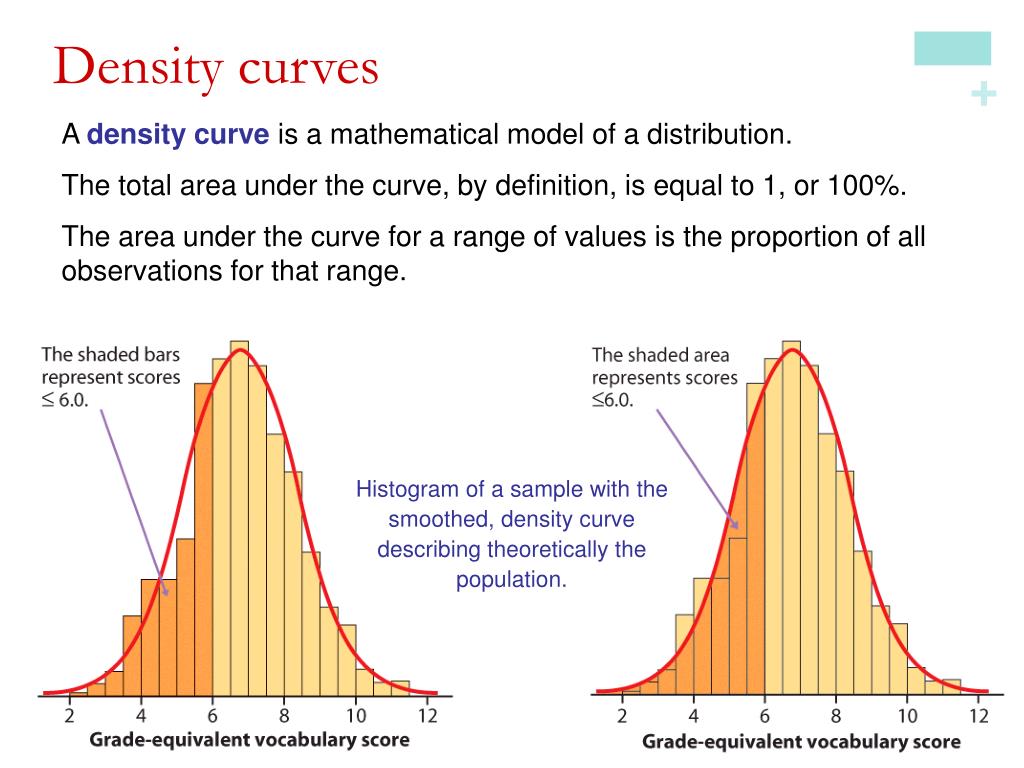 Density curves

+

A density curve is a mathematical model of a distribution.

The total area under the curve, by definition, is equal to 1, or 100%.

The area under the curve for a range of values is the proportion of all observations for that range.

The shaded bars represent scores ≤ 6.0.

2
4
6
8
10
12
Grade-equivalent vocabulary score

Histogram of a sample with the smoothed, density curve describing theoretically the population.

The shaded area represents scores ≤6.0.

2
4
6
8
10
12
Grade-equivalent vocabulary score